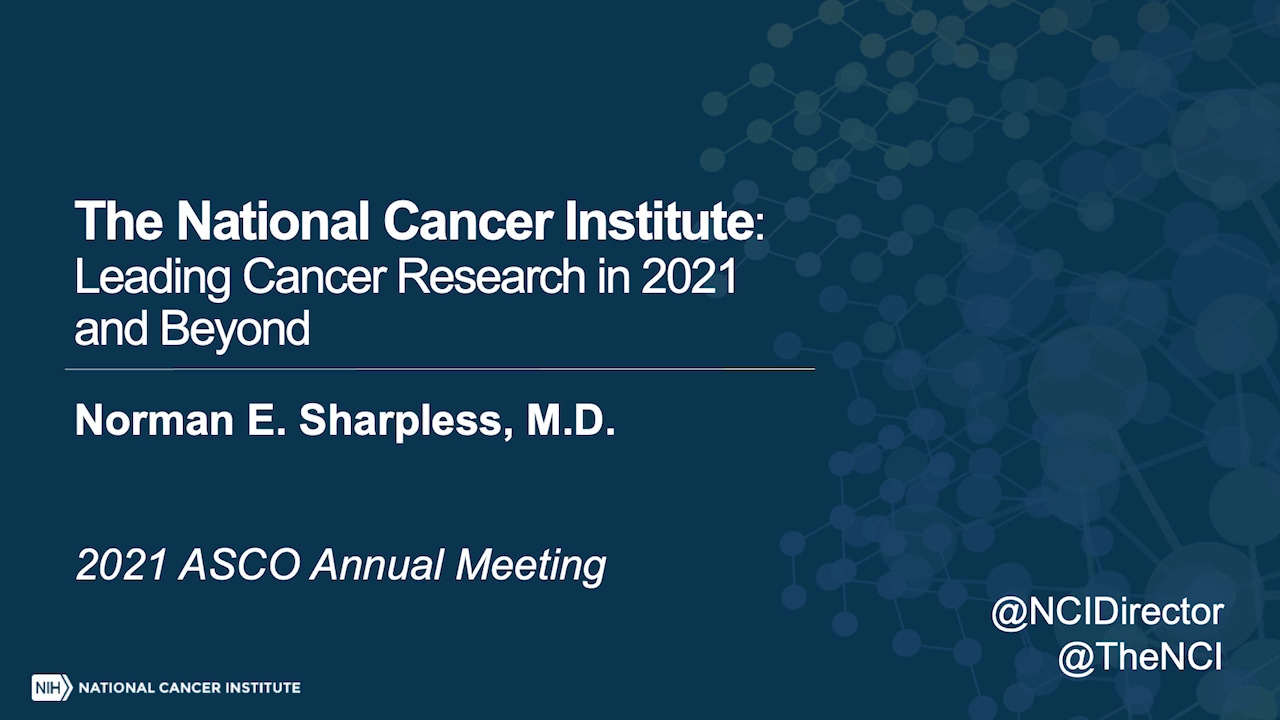 The National Cancer Institute: Leading Cancer Research in 2021 and Beyond

Norman E. Sharpless, M.D.

2021 ASCO Annual Meeting

@NCIDirector
@TheNCI

NIH NATIONAL CANCER INSTITUTE